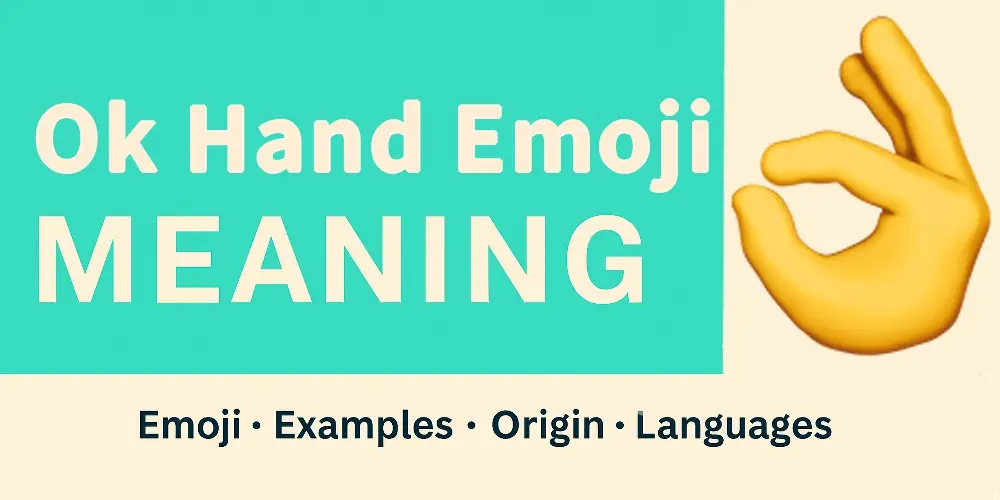 Ok Hand Emoji
MEANING

Emoji · Examples · Origin · Languages